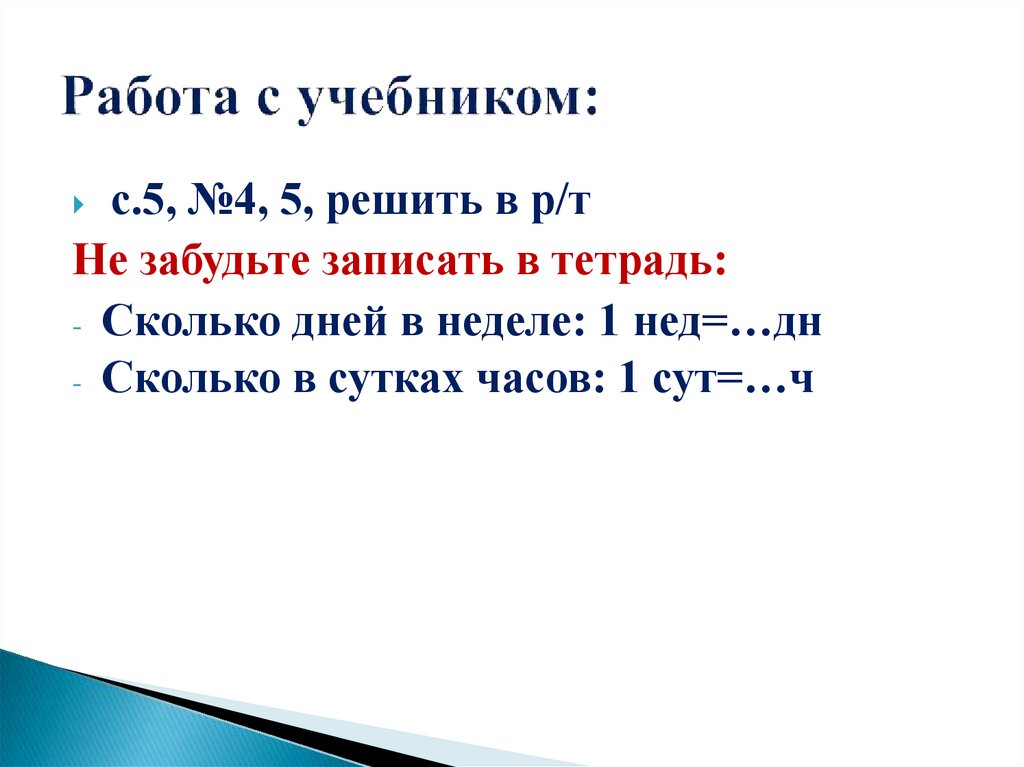 Работа с учебником:

с.5, №4, 5, решить в р/т

Не забудьте записать в тетрадь:

- Сколько дней в неделе: 1 нед=…дн
- Сколько в сутках часов: 1 сут=…ч